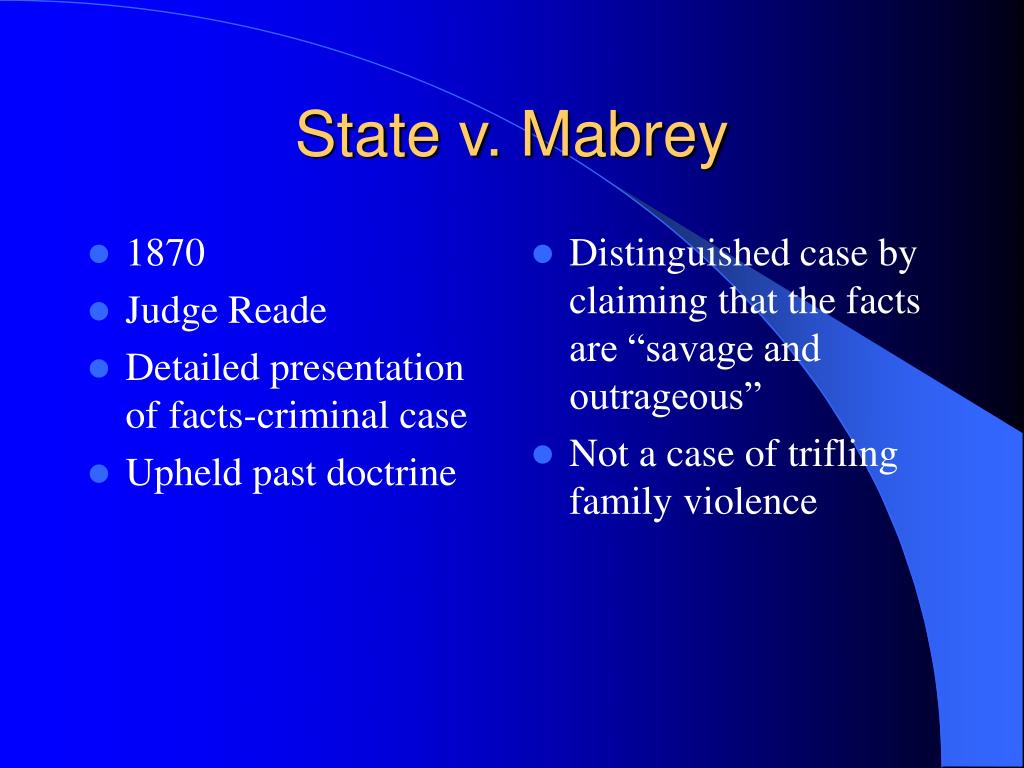 State v. Mabrey

- 1870
- Judge Reade
- Detailed presentation of facts-criminal case
- Upheld past doctrine

- Distinguished case by claiming that the facts are “savage and outrageous”
- Not a case of trifling family violence